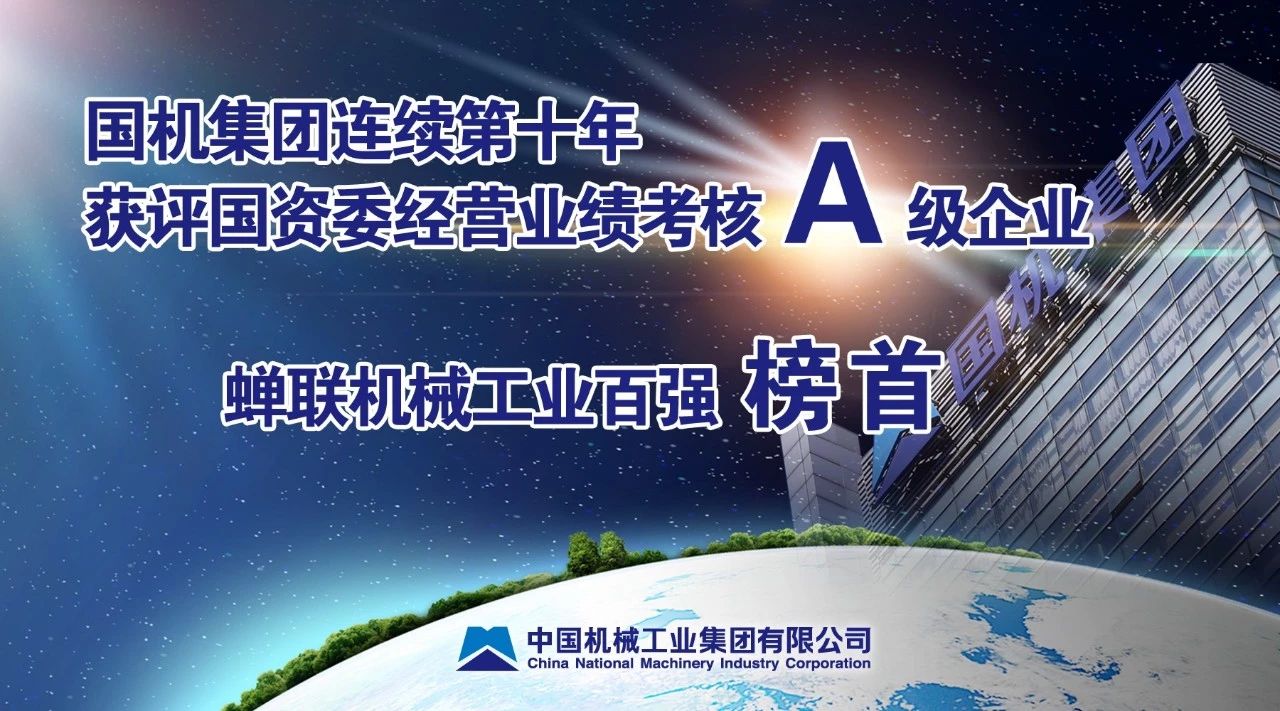 国机集团连续第十年
获评国资委经营业绩考核 A 级企业

蝉联机械工业百强 榜首

国机集团

中国机械工业集团有限公司
China National Machinery Industry Corporation